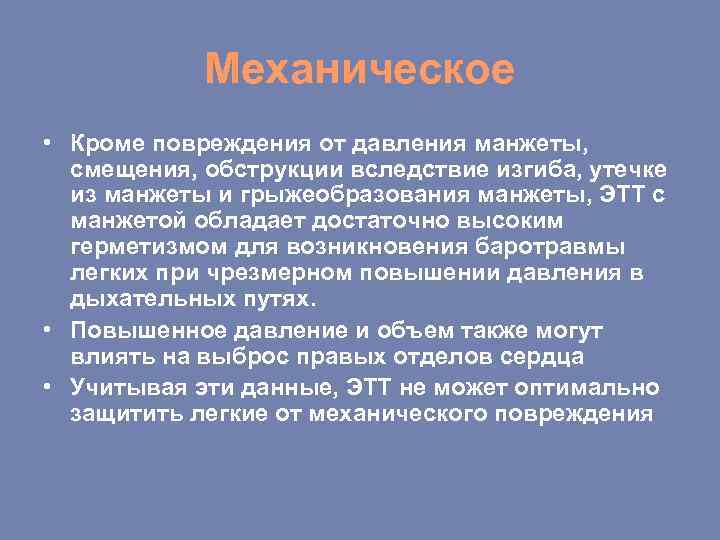 Механическое

• Кроме повреждения от давления манжеты, смещения, обструкции вследствие изгиба, утечке из манжеты и грыжеобразования манжеты, ЭТТ с манжетой обладает достаточно высоким герметизмом для возникновения баротравмы легких при чрезмерном повышении давления в дыхательных путях.

• Повышенное давление и объем также могут влиять на выброс правых отделов сердца

• Учитывая эти данные, ЭТТ не может оптимально защитить легкие от механического повреждения